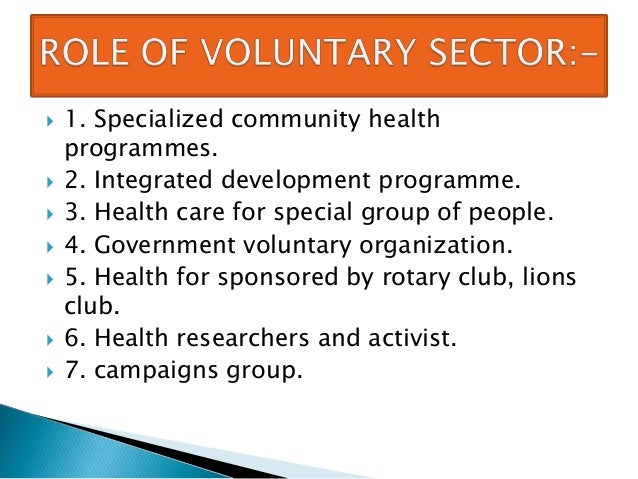 ROLE OF VOLUNTARY SECTOR:-

1. Specialized community health programmes.
2. Integrated development programme.
3. Health care for special group of people.
4. Government voluntary organization.
5. Health for sponsored by rotary club, lions club.
6. Health researchers and activist.
7. campaigns group.